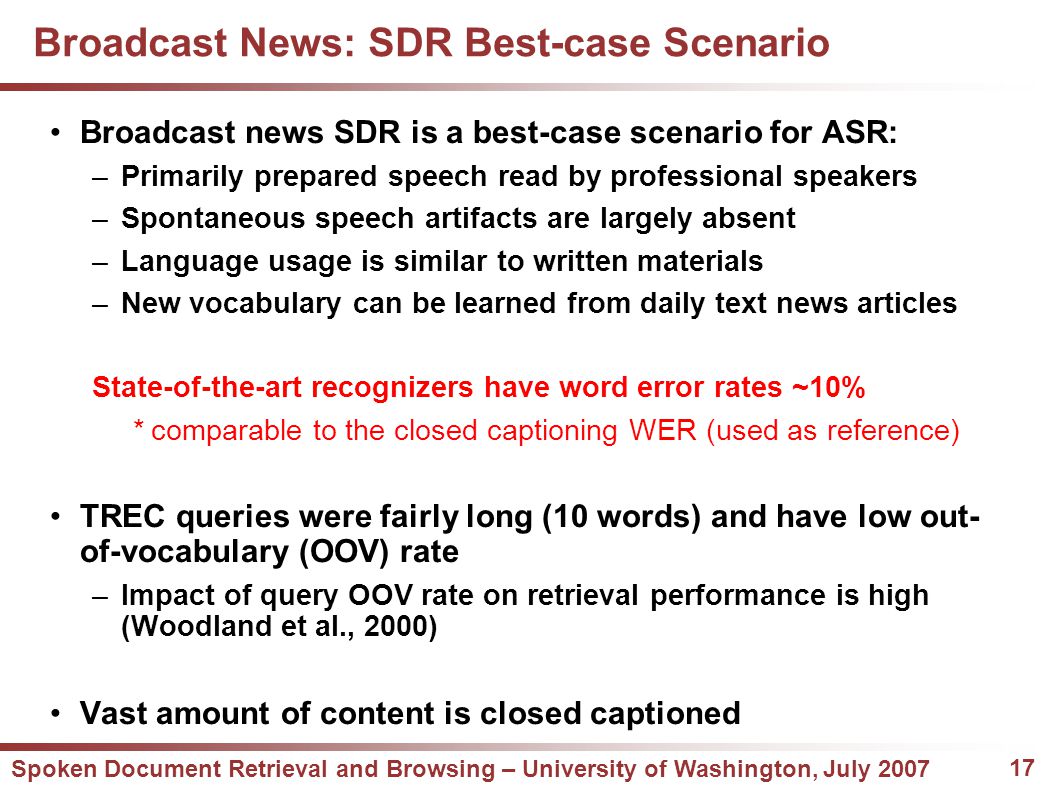 Broadcast News: SDR Best-case Scenario

• Broadcast news SDR is a best-case scenario for ASR:
– Primarily prepared speech read by professional speakers
– Spontaneous speech artifacts are largely absent
– Language usage is similar to written materials
– New vocabulary can be learned from daily text news articles

State-of-the-art recognizers have word error rates ~10%
* comparable to the closed captioning WER (used as reference)

• TREC queries were fairly long (10 words) and have low out-of-vocabulary (OOV) rate
– Impact of query OOV rate on retrieval performance is high (Woodland et al., 2000)

• Vast amount of content is closed captioned

Spoken Document Retrieval and Browsing – University of Washington, July 2007
17